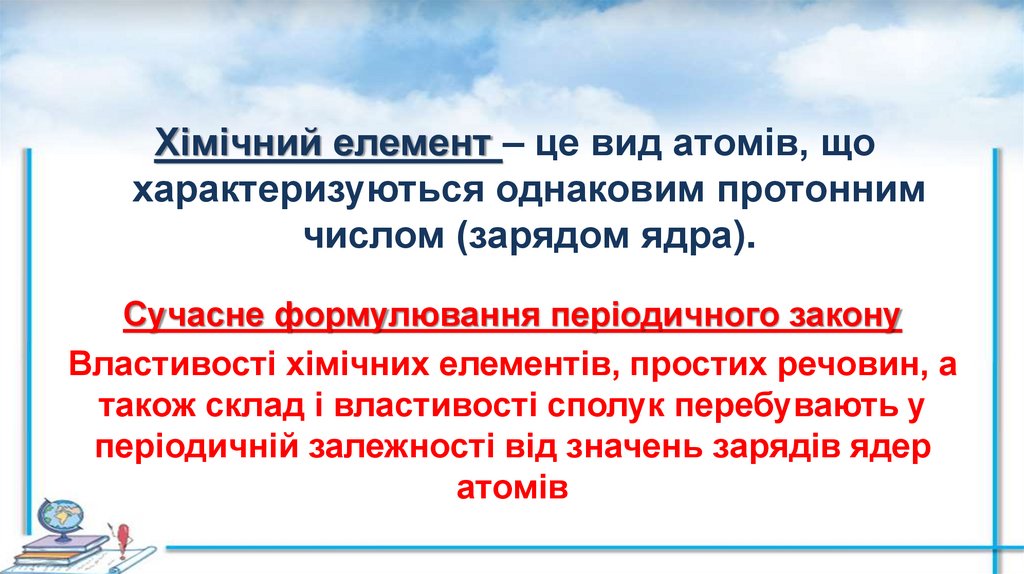 Хімічний елемент – це вид атомів, що характеризуються однаковим протонним числом (зарядом ядра).

Сучасне формулювання періодичного закону

Властивості хімічних елементів, простих речовин, а також склад і властивості сполук перебувають у періодичній залежності від значень зарядів ядер атомів